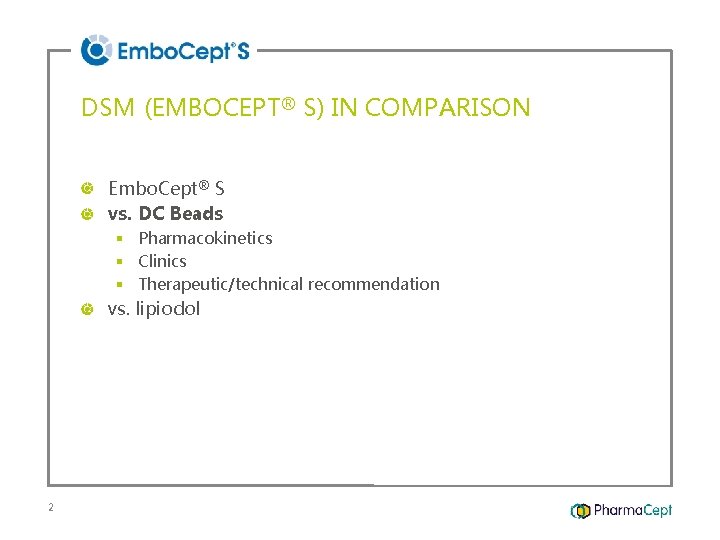 EmboCept® S

DSM (EMBOCEPT® S) IN COMPARISON

EmboCept® S
vs. DC Beads
Pharmacokinetics
Clinics
Therapeutic/technical recommendation
vs. lipiodol

2

PharmaCept